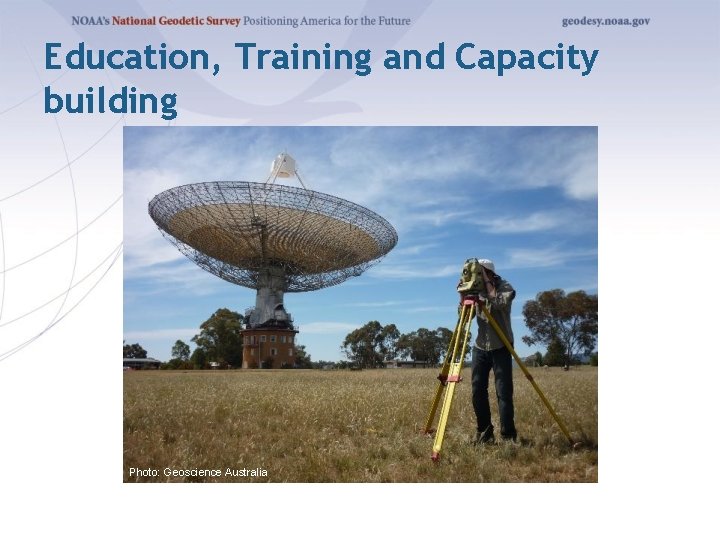 NOAA's National Geodetic Survey Positioning America for the Future

geodesy.noaa.gov

Education, Training and Capacity building

Photo: Geoscience Australia